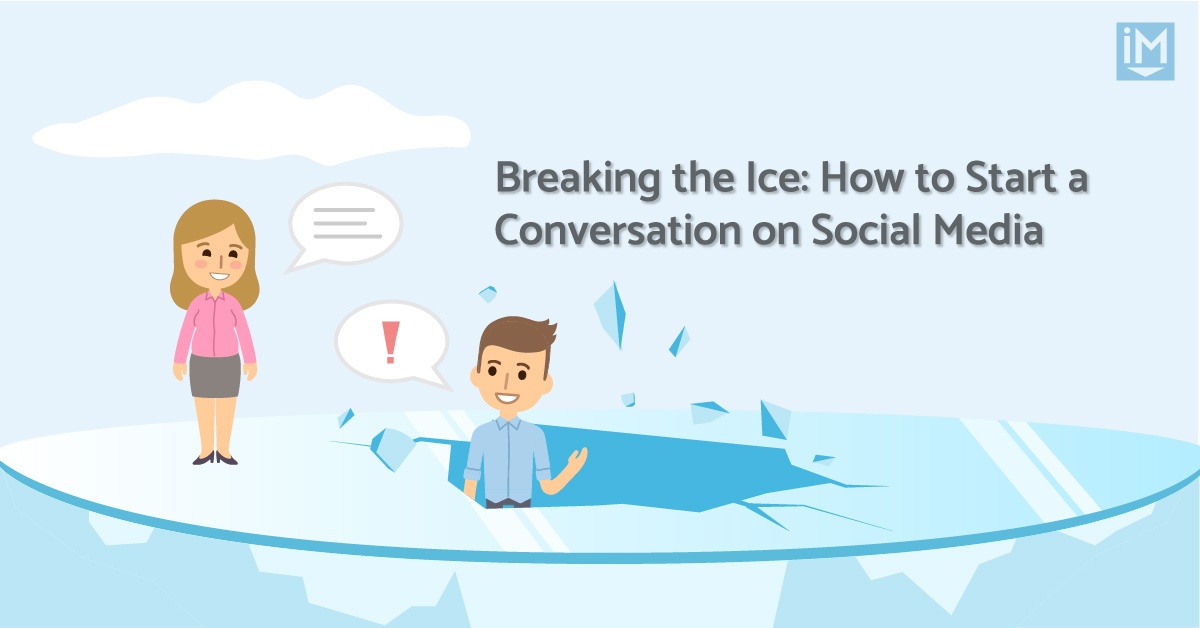 iM

Breaking the Ice: How to Start a Conversation on Social Media

!